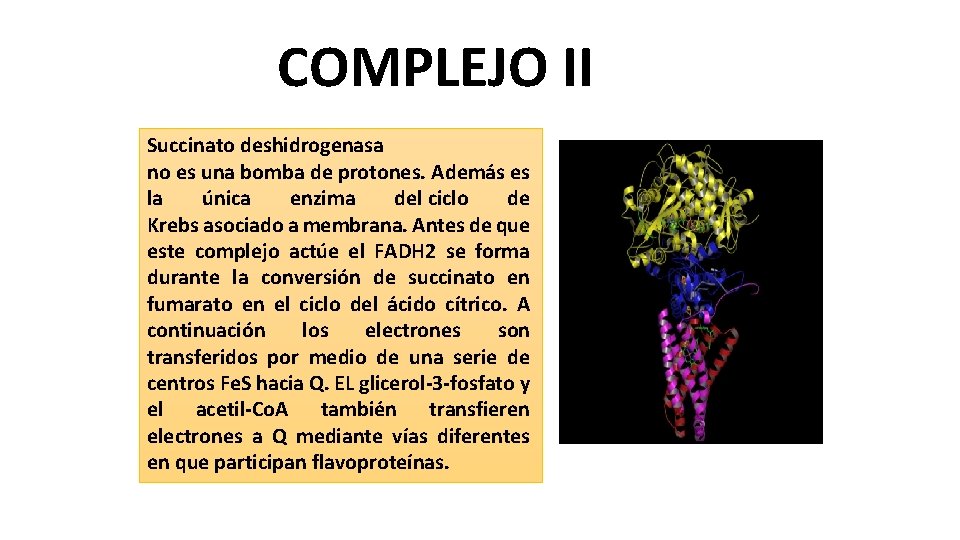 COMPLEJO II

Succinato deshidrogenasa

no es una bomba de protones. Además es la única enzima del ciclo de Krebs asociado a membrana. Antes de que este complejo actúe el FADH2 se forma durante la conversión de succinato en fumarato en el ciclo del ácido cítrico. A continuación los electrones son transferidos por medio de una serie de centros FeS hacia Q. EL glicerol-3-fosfato y el acetil-CoA también transfieren electrones a Q mediante vías diferentes en que participan flavoproteínas.